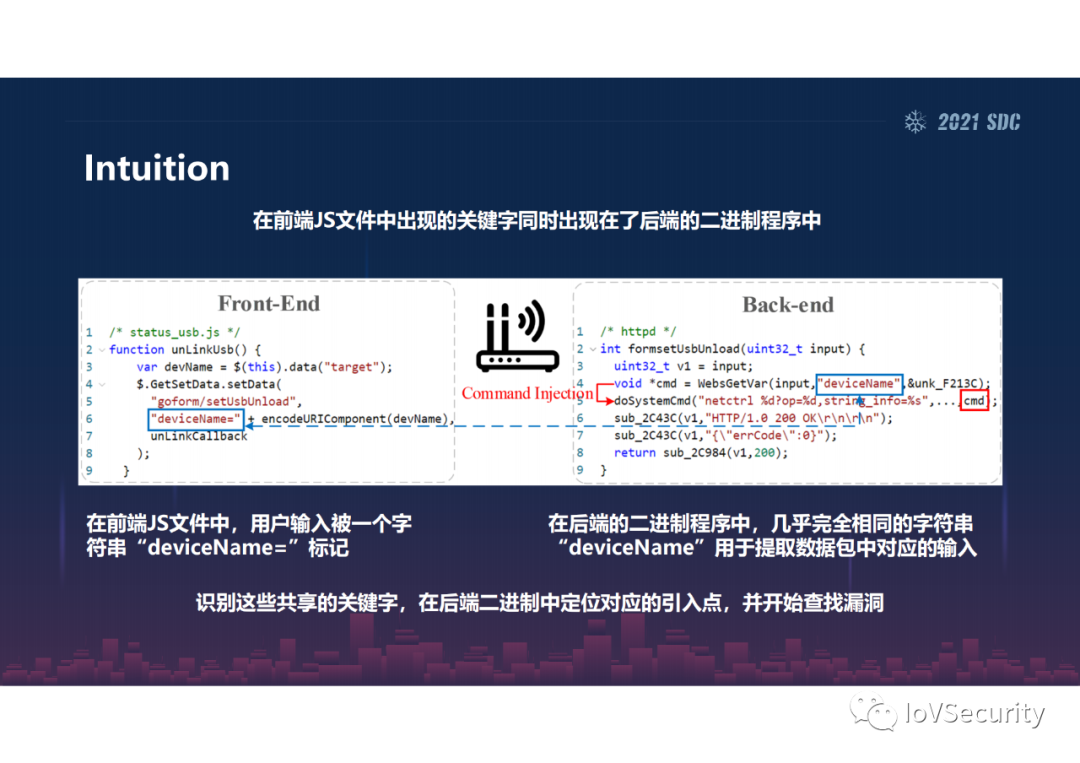 2021 SDC

Intuition

在前端JS文件中出现的关键字同时出现在了后端的二进制程序中

Front-End

1 /* status_usb.js */
2 function unLinkUsb() {
3 var devName = $(this).data("target");
4 $.GetSetData.setData(
5 "goform/setUsbUnload",
6 "deviceName=" + encodeURIComponent(devName),
7 unLinkCallback
8 );
9 }

Command Injection

Back-end

1 /* httpd */
2 int formsetUsbUnload(uint32_t input) {
3 uint32_t v1 = input;
4 void *cmd = WebsGetVar(input,"deviceName",&unk_F213C);
5 doSystemCmd("netctrl %d?op=%d,string_info=%s",...,cmd);
6 sub_2C43C(v1,"HTTP/1.0 200 OK\r\n\r\n");
7 sub_2C43C(v1,"{\"errCode\":0}");
8 return sub_2C984(v1,200);
9 }

在前端JS文件中，用户输入被一个字符串“deviceName=”标记

在后端的二进制程序中，几乎完全相同的字符串“deviceName”用于提取数据包中对应的输入

识别这些共享的关键字，在后端二进制中定位对应的引入点，并开始查找漏洞

IoVSecurity